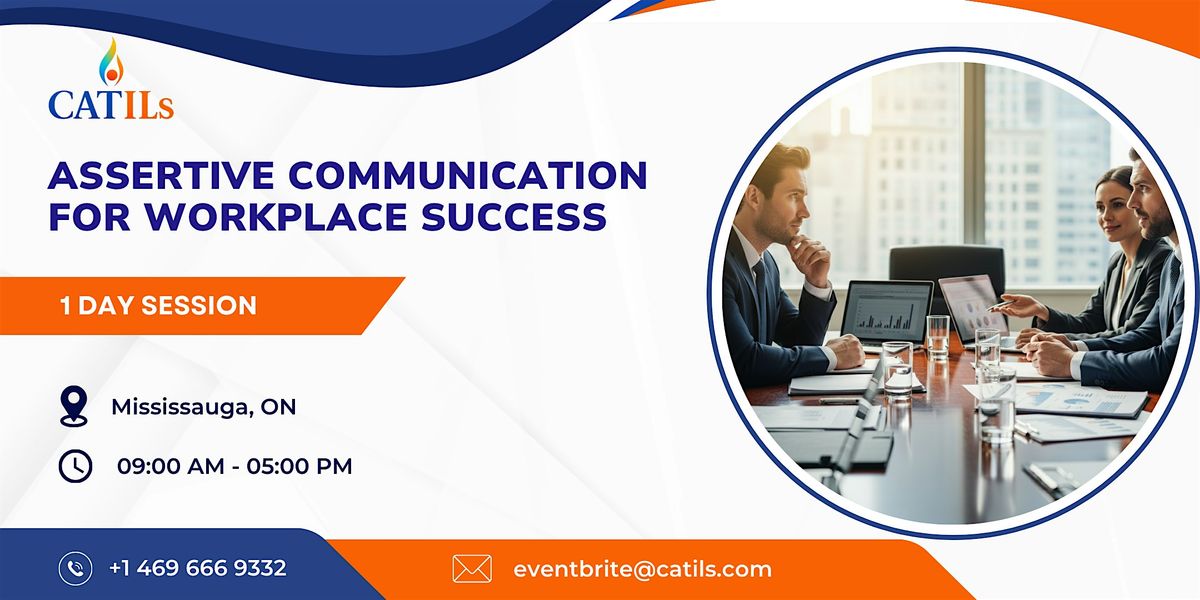 CATILs

ASSERTIVE COMMUNICATION FOR WORKPLACE SUCCESS

1 DAY SESSION

Mississauga, ON

09:00 AM - 05:00 PM

+1 469 666 9332

eventbrite@catils.com